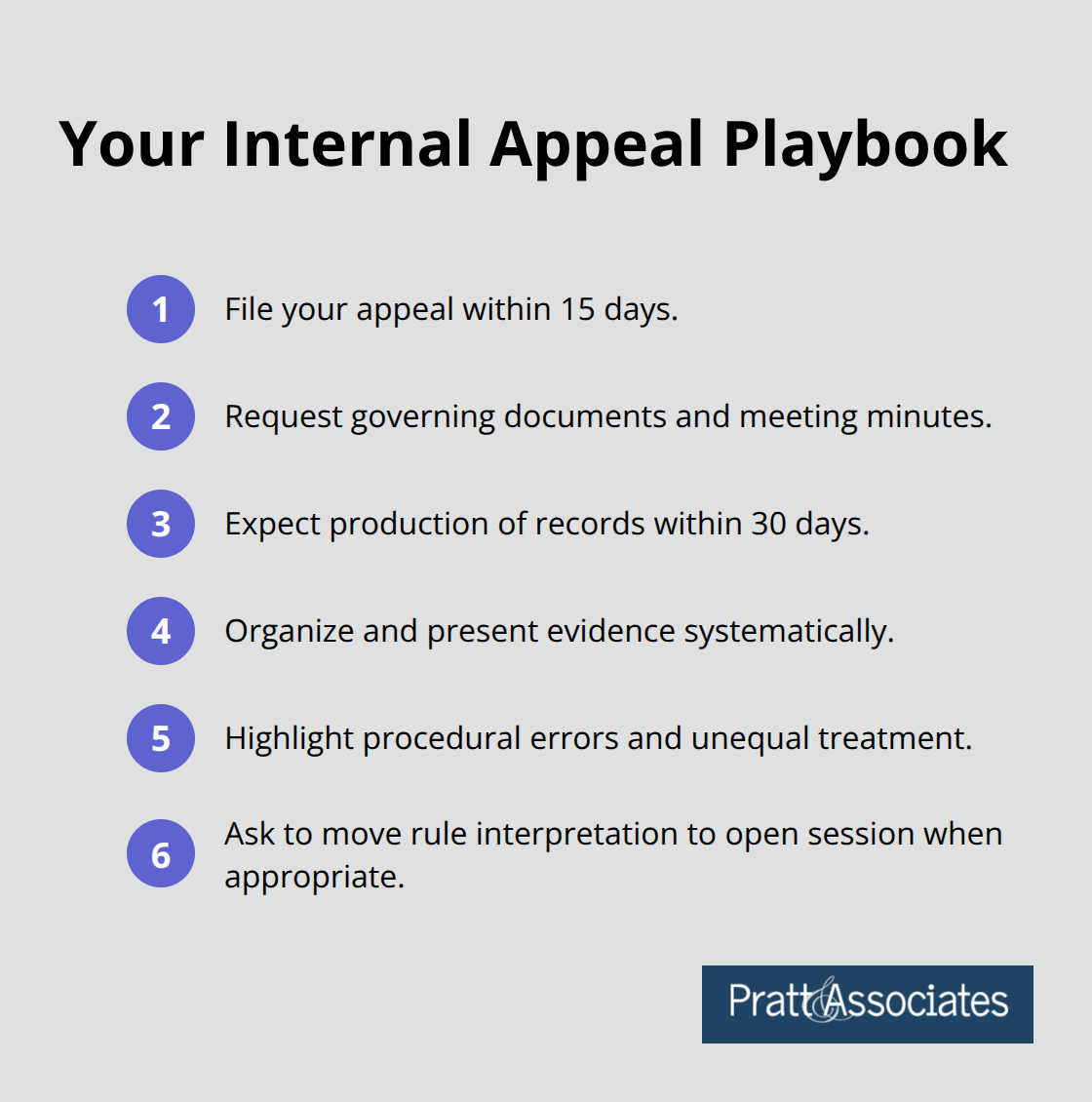 Your Internal Appeal Playbook

1 File your appeal within 15 days.

2 Request governing documents and meeting minutes.

3 Expect production of records within 30 days.

4 Organize and present evidence systematically.

5 Highlight procedural errors and unequal treatment.

6 Ask to move rule interpretation to open session when appropriate.

Pratt & Associates